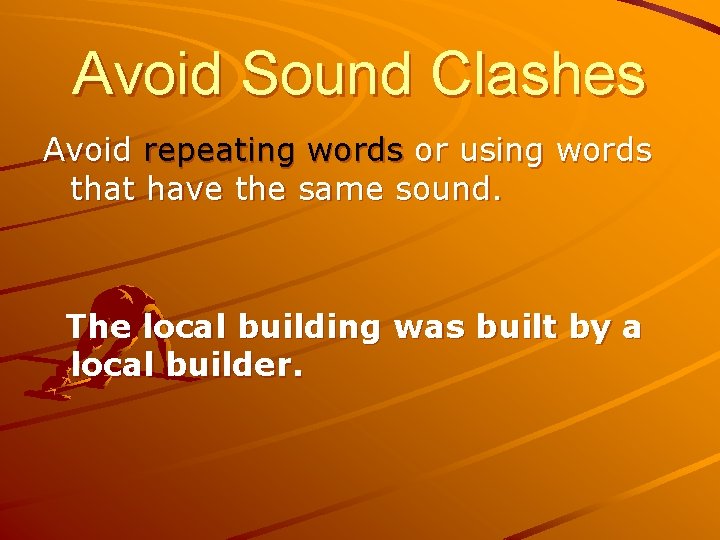 Avoid Sound Clashes

Avoid repeating words or using words that have the same sound.

The local building was built by a local builder.